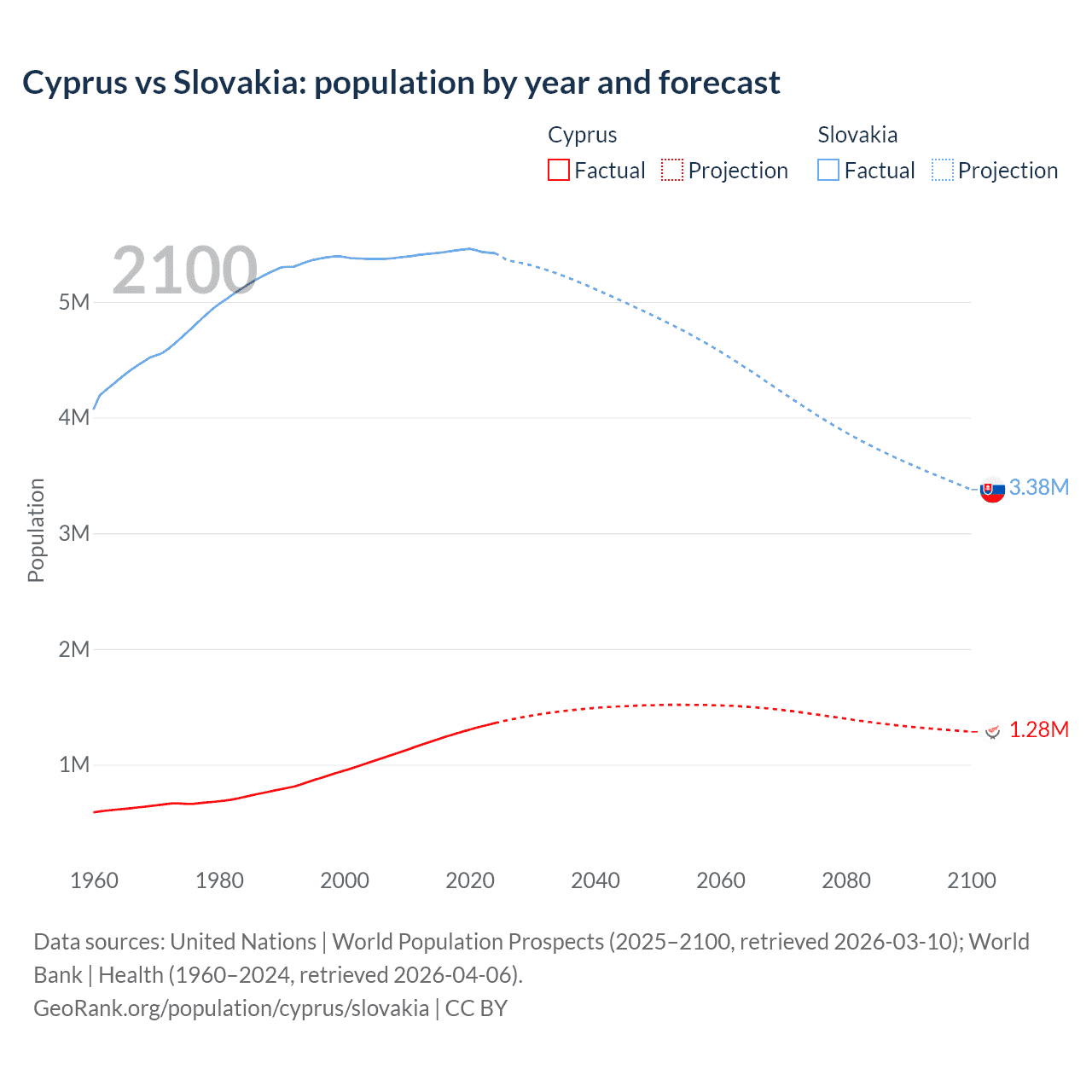 Cyprus vs Slovakia: population by year and forecast

Cyprus
Factual Projection

Slovakia
Factual Projection

2100

Population

5M
4M
3M
2M
1M

3.38M
1.28M

1960 1980 2000 2020 2040 2060 2080 2100

Data sources: United Nations | World Population Prospects (2025–2100, retrieved 2026-03-10); World Bank | Health (1960–2024, retrieved 2026-04-06).
GeoRank.org/population/cyprus/slovakia | CC BY